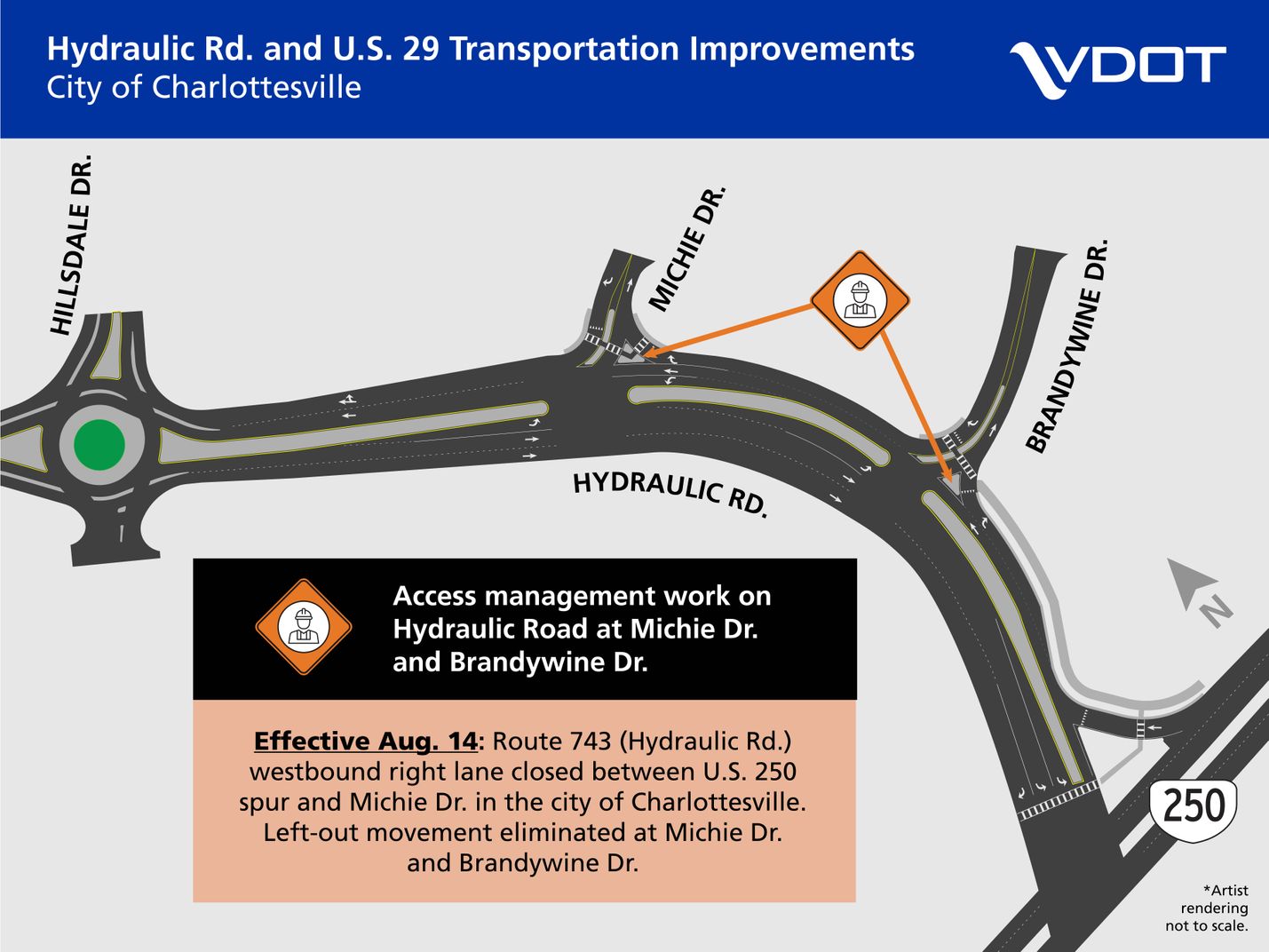 Hydraulic Rd. and U.S. 29 Transportation Improvements
City of Charlottesville

VDOT

HILLSDALE DR.

MICHIE DR.

BRANDYWINE DR.

HYDRAULIC RD.

N

250

Access management work on Hydraulic Road at Michie Dr. and Brandywine Dr.

Effective Aug. 14: Route 743 (Hydraulic Rd.) westbound right lane closed between U.S. 250 spur and Michie Dr. in the city of Charlottesville. Left-out movement eliminated at Michie Dr. and Brandywine Dr.

*Artist rendering not to scale.